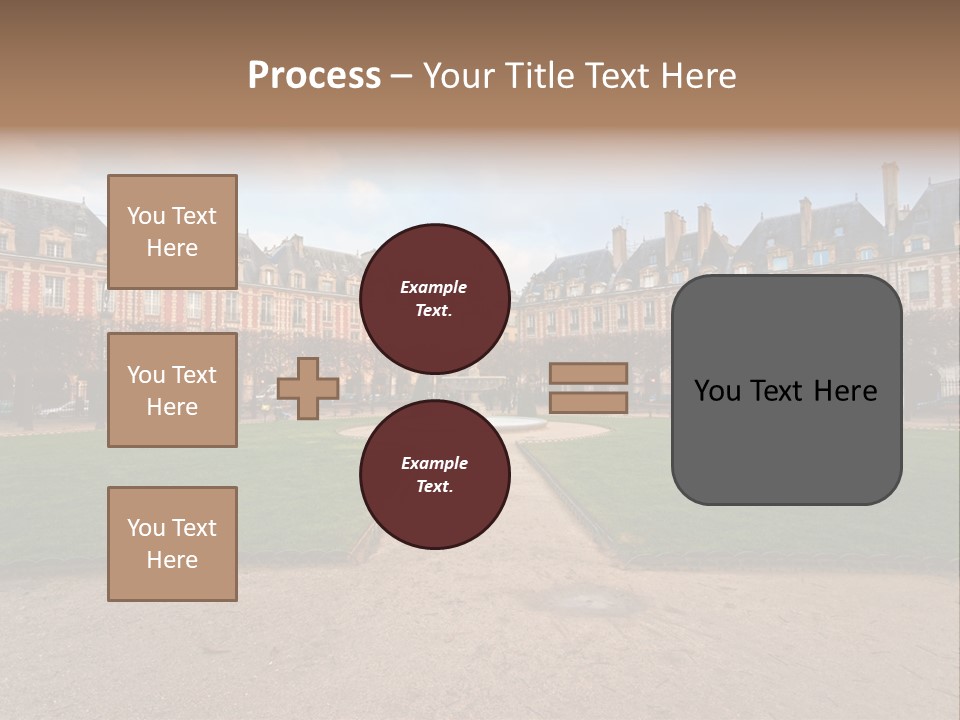 Process – Your Title Text Here

You Text Here

You Text Here

You Text Here

Example Text.

Example Text.

You Text Here